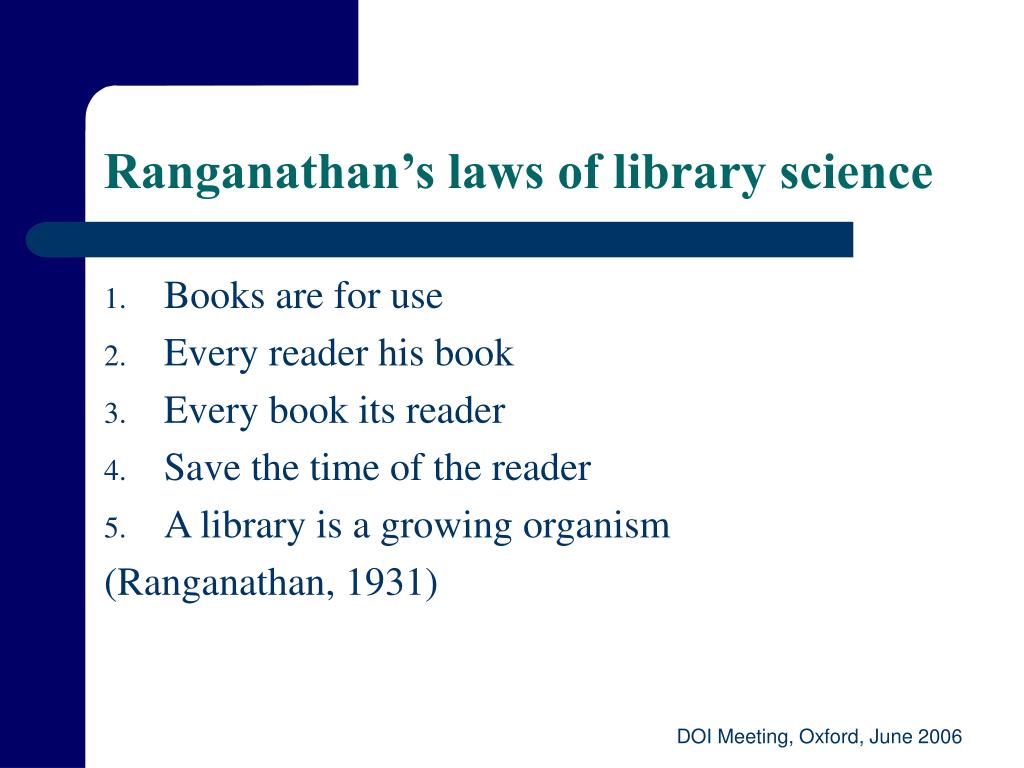 Ranganathan’s laws of library science

1. Books are for use
2. Every reader his book
3. Every book its reader
4. Save the time of the reader
5. A library is a growing organism

(Ranganathan, 1931)

DOI Meeting, Oxford, June 2006